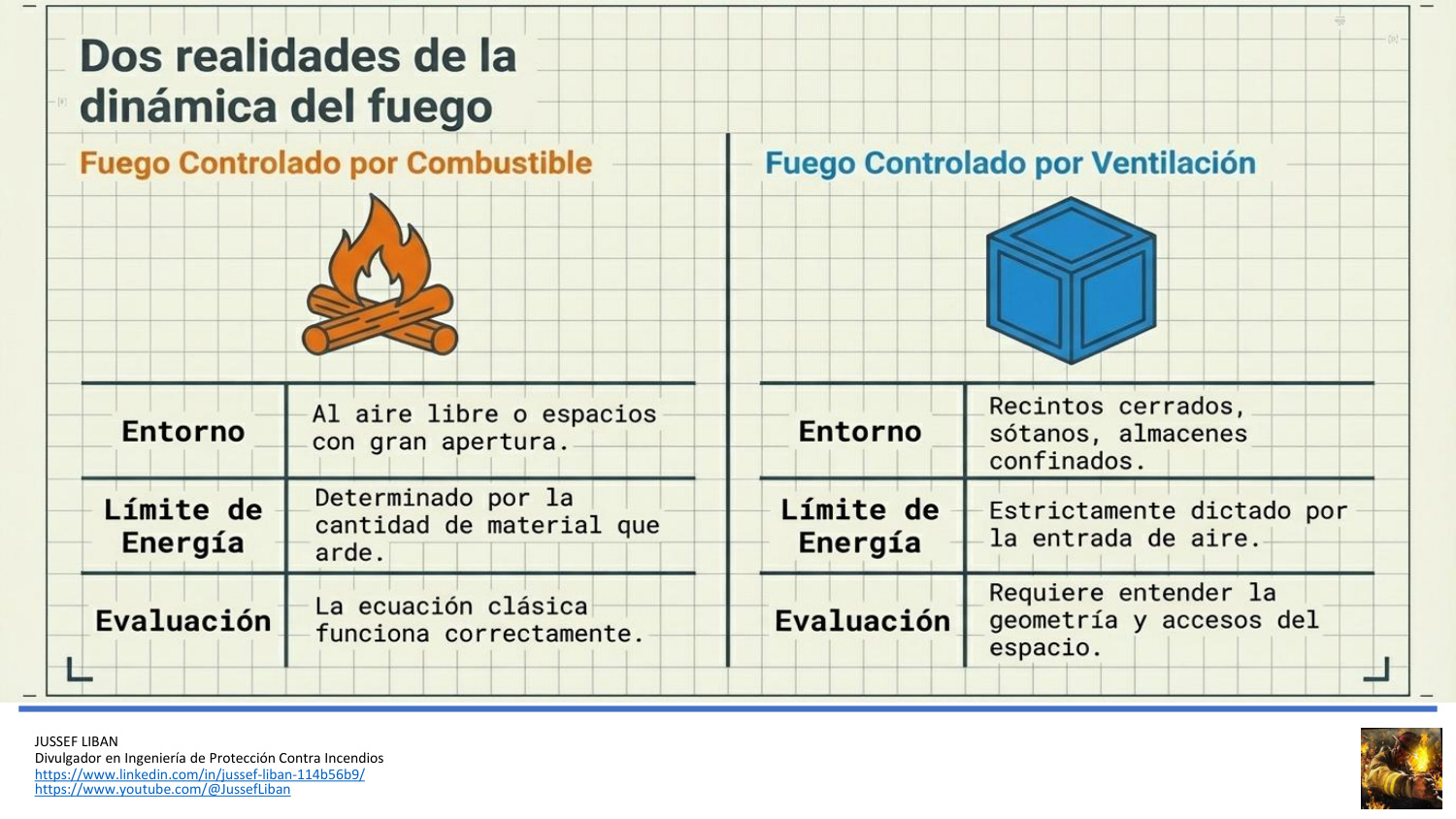 Dos realidades de la dinámica del fuego

Fuego Controlado por Combustible

| Entorno | Al aire libre o espacios con gran apertura. |
|---|---|
| Límite de Energía | Determinado por la cantidad de material que arde. |
| Evaluación | La ecuación clásica funciona correctamente. |

Fuego Controlado por Ventilación

| Entorno | Recintos cerrados, sótanos, almacenes confinados. |
|---|---|
| Límite de Energía | Estrictamente dictado por la entrada de aire. |
| Evaluación | Requiere entender la geometría y accesos del espacio. |

JUSSEF LIBAN
Divulgador en Ingeniería de Protección Contra Incendios
https://www.linkedin.com/in/jussef-liban-114b56b9/
https://www.youtube.com/@JussefLiban